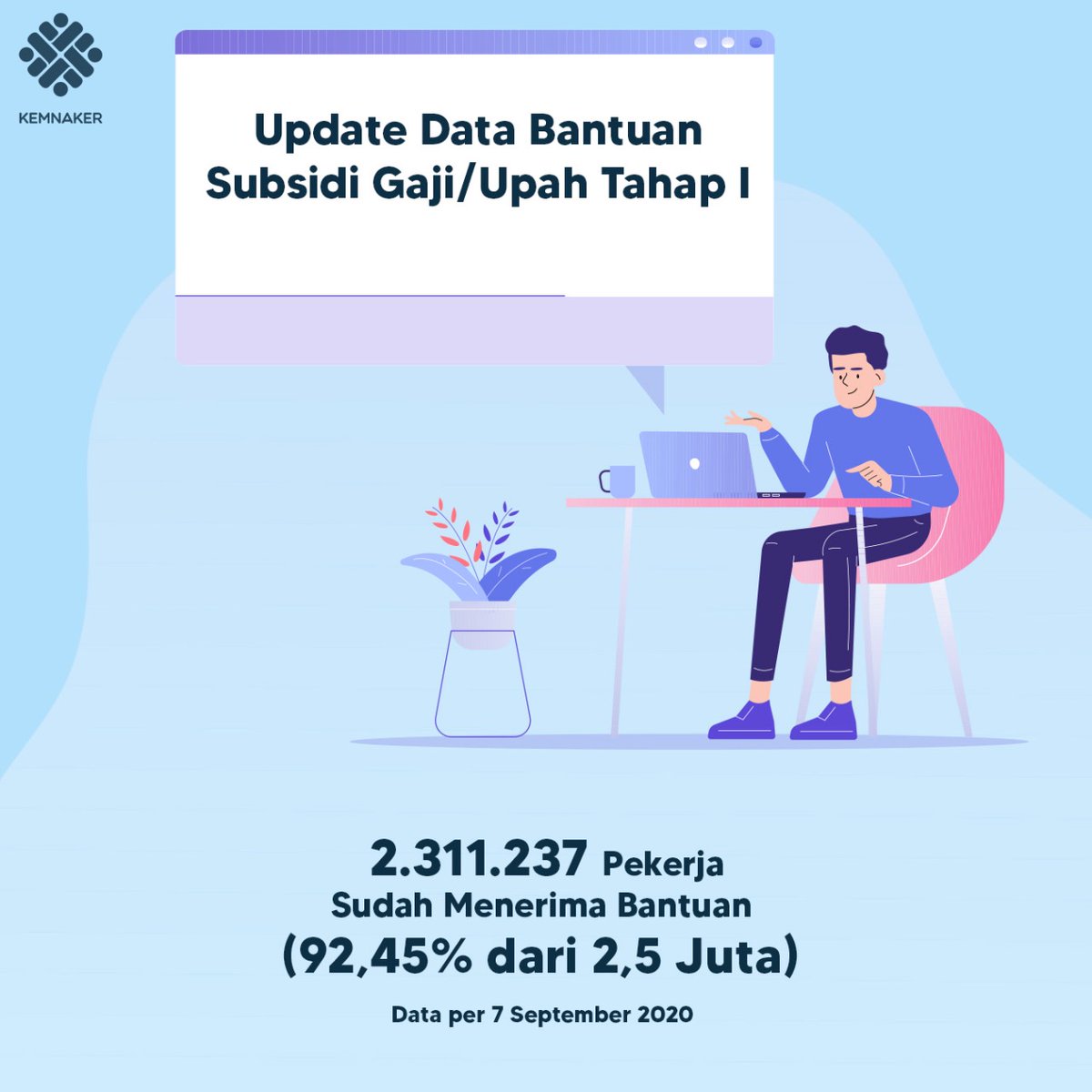 KEMNAKER

Update Data Bantuan Subsidi Gaji/Upah Tahap I

2.311.237 Pekerja
Sudah Menerima Bantuan
(92,45% dari 2,5 Juta)

Data per 7 September 2020